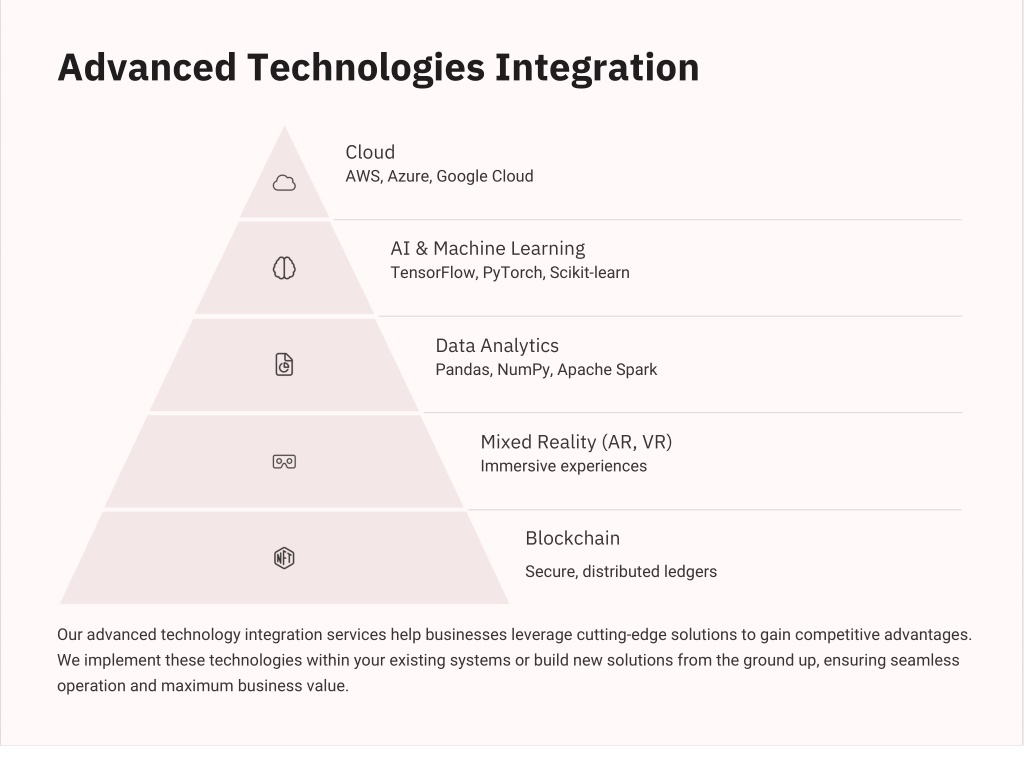 Advanced Technologies Integration

Cloud
AWS, Azure, Google Cloud

AI & Machine Learning
TensorFlow, PyTorch, Scikit-learn

Data Analytics
Pandas, NumPy, Apache Spark

Mixed Reality (AR, VR)
Immersive experiences

NFT

Blockchain
Secure, distributed ledgers

Our advanced technology integration services help businesses leverage cutting-edge solutions to gain competitive advantages. We implement these technologies within your existing systems or build new solutions from the ground up, ensuring seamless operation and maximum business value.